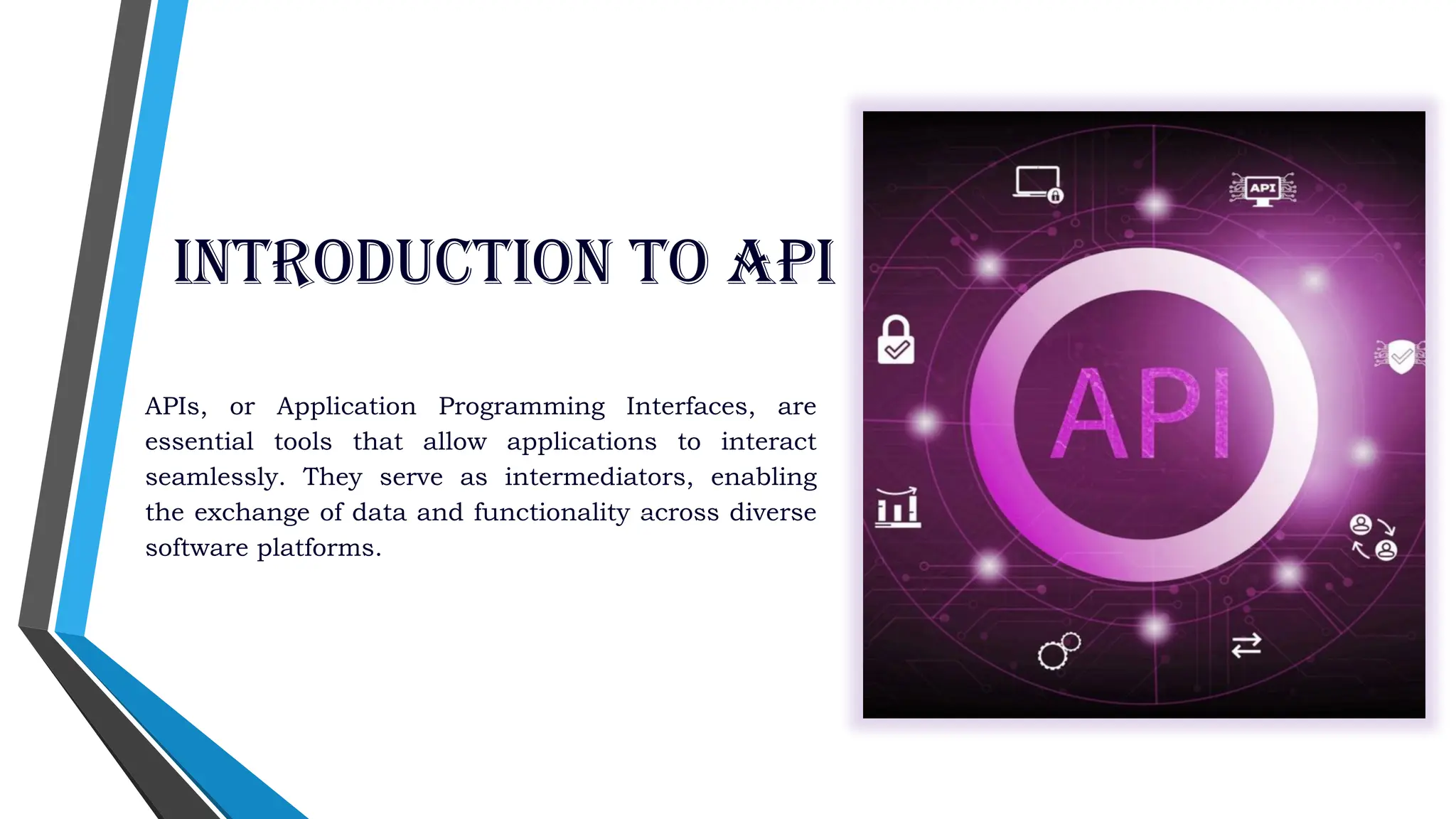 INTRODUCTION TO API

APIs, or Application Programming Interfaces, are essential tools that allow applications to interact seamlessly. They serve as intermediators, enabling the exchange of data and functionality across diverse software platforms.

API

API